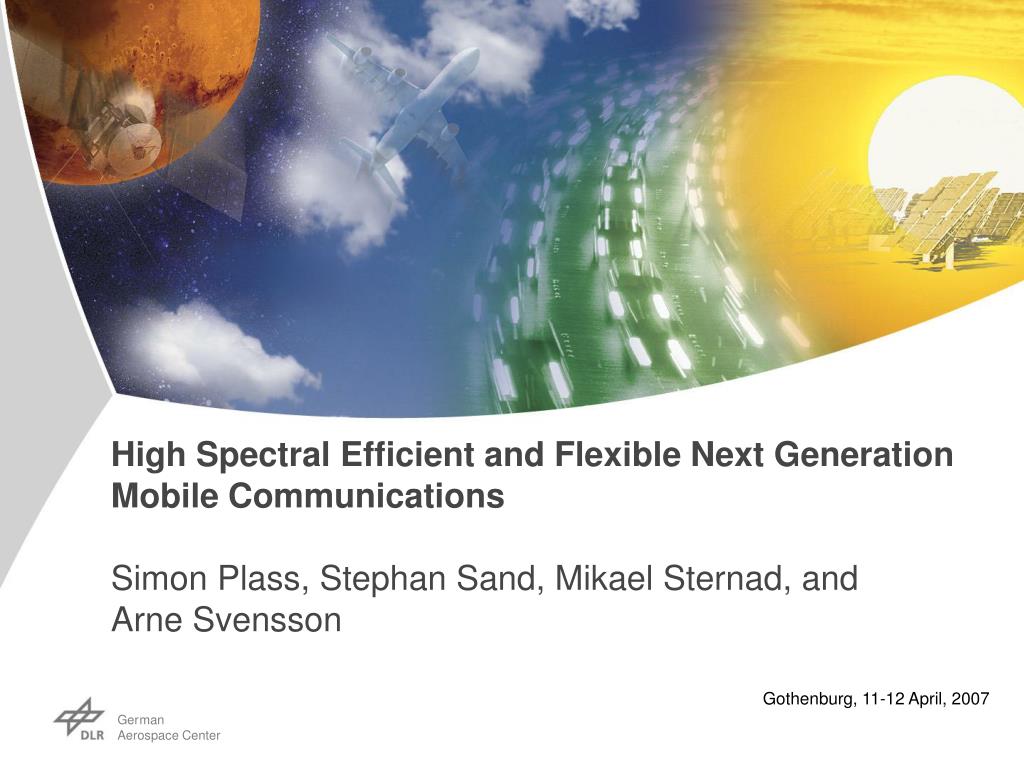 High Spectral Efficient and Flexible Next Generation Mobile Communications

Simon Plass, Stephan Sand, Mikael Sternad, and Arne Svensson

Gothenburg, 11-12 April, 2007

DLR

German
Aerospace Center